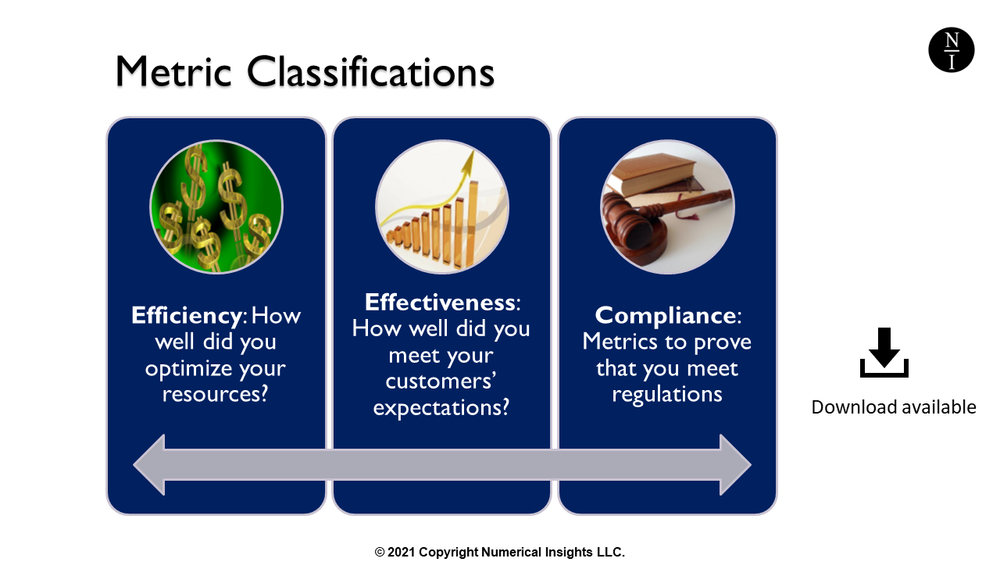 Metric Classifications

N
I

Efficiency: How well did you optimize your resources?

Effectiveness: How well did you meet your customers' expectations?

Compliance: Metrics to prove that you meet regulations

Download available

© 2021 Copyright Numerical Insights LLC.